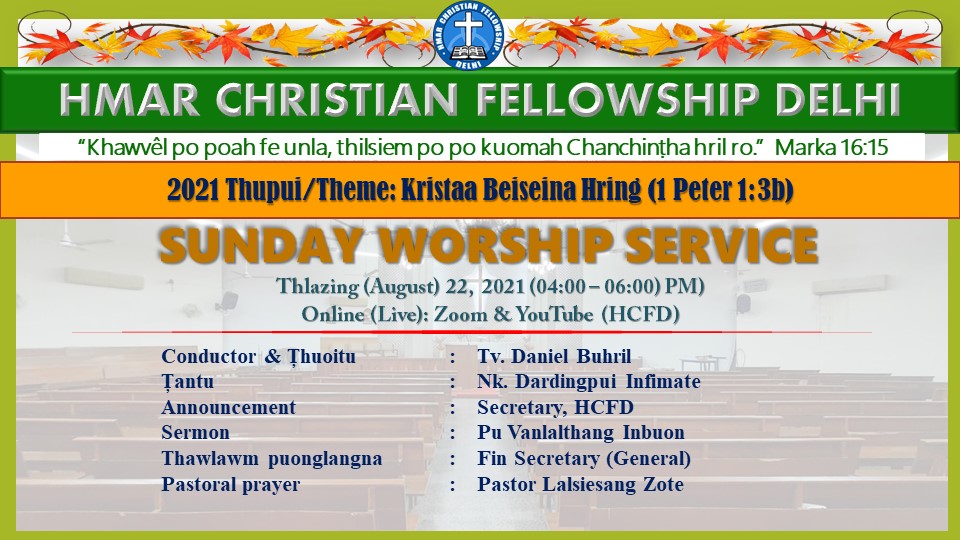 HMAR CHRISTIAN FELLOWSHIP DELHI

HMAR CHRISTIAN FELLOWSHIP DELHI

"Khawvêl po poah fe unla, thilsiem po po kuomah Chanchinṭha hril ro." Marka 16:15

2021 Thupui/Theme: Kristaa Beiseina Hring (1 Peter 1:3b)

SUNDAY WORSHIP SERVICE

Thlazing (August) 22, 2021 (04:00 – 06:00) PM)
Online (Live): Zoom & YouTube (HCFD)

| | | |
|---|---|---|
| Conductor & Ṭhuoitu | : | Tv. Daniel Buhril |
| Ṭantu | : | Nk. Dardingpui Infimate |
| Announcement | : | Secretary, HCFD |
| Sermon | : | Pu Vanlalthang Inbuon |
| Thawlawm puonglangna | : | Fin Secretary (General) |
| Pastoral prayer | : | Pastor Lalsiesang Zote |